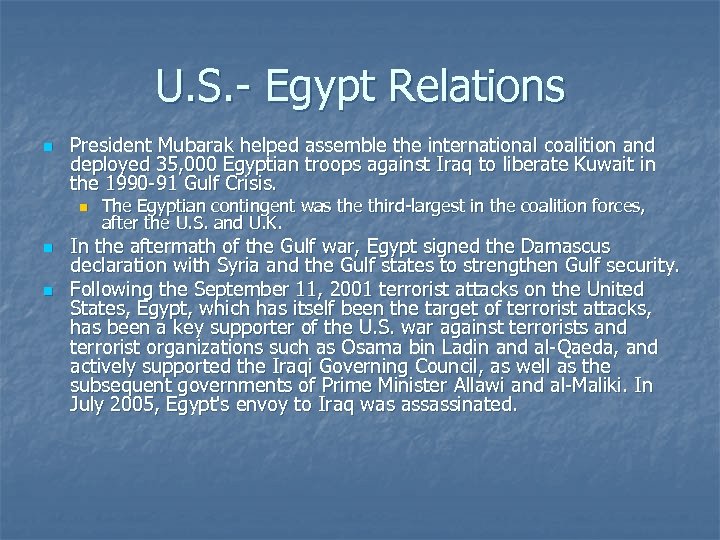 U.S.- Egypt Relations

President Mubarak helped assemble the international coalition and deployed 35,000 Egyptian troops against Iraq to liberate Kuwait in the 1990-91 Gulf Crisis.

The Egyptian contingent was the third-largest in the coalition forces, after the U.S. and U.K.

In the aftermath of the Gulf war, Egypt signed the Damascus declaration with Syria and the Gulf states to strengthen Gulf security.

Following the September 11, 2001 terrorist attacks on the United States, Egypt, which has itself been the target of terrorist attacks, has been a key supporter of the U.S. war against terrorists and terrorist organizations such as Osama bin Ladin and al-Qaeda, and actively supported the Iraqi Governing Council, as well as the subsequent governments of Prime Minister Allawi and al-Maliki. In July 2005, Egypt's envoy to Iraq was assassinated.